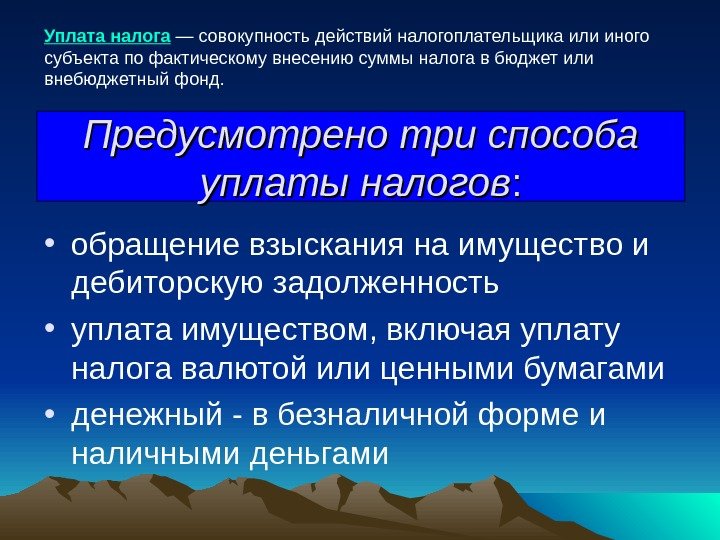 Уплата налога — совокупность действий налогоплательщика или иного субъекта по фактическому внесению суммы налога в бюджет или внебюджетный фонд.

Предусмотрено три способа уплаты налогов:

• обращение взыскания на имущество и дебиторскую задолженность
• уплата имуществом, включая уплату налога валютой или ценными бумагами
• денежный - в безналичной форме и наличными деньгами